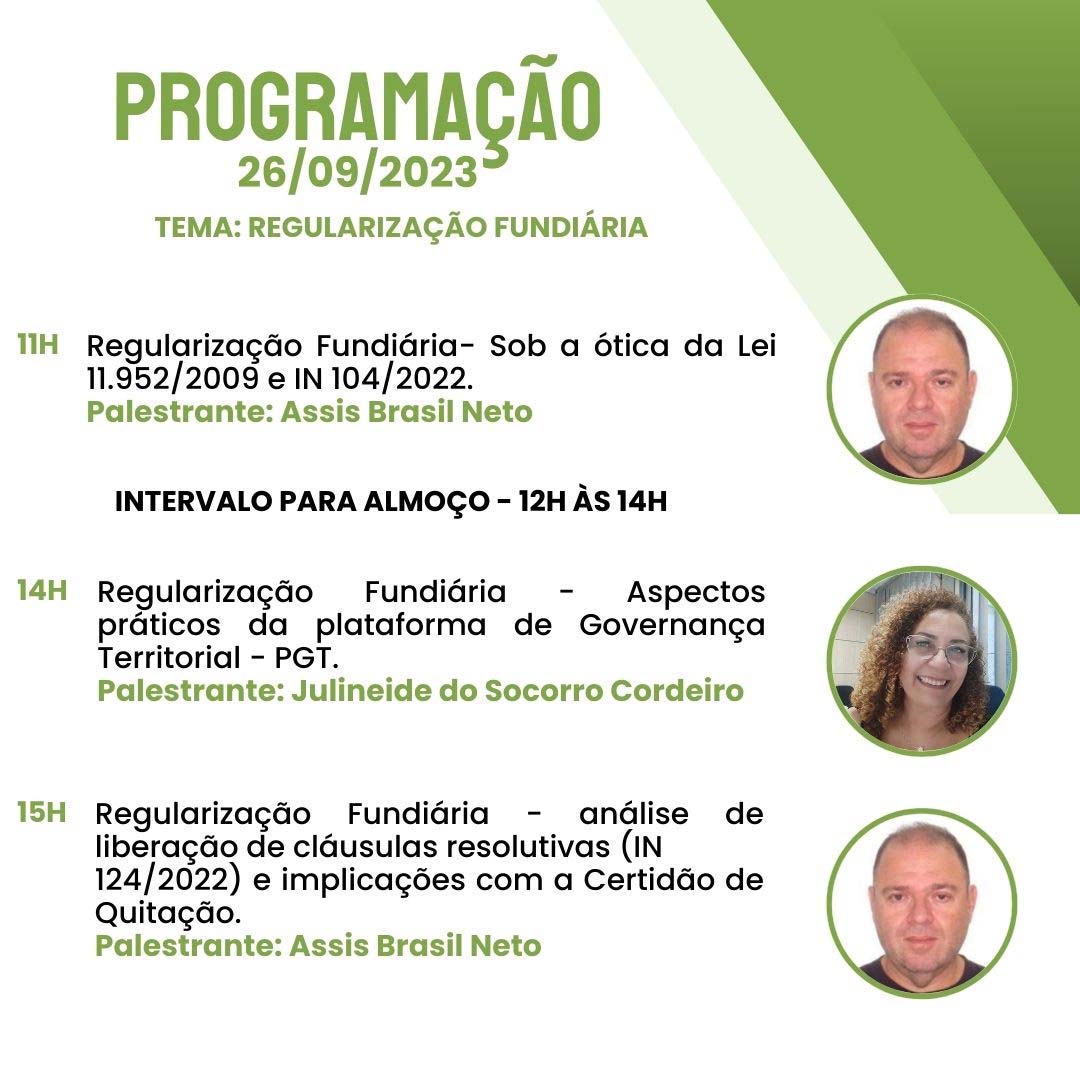 PROGRAMAÇÃO
26/09/2023

TEMA: REGULARIZAÇÃO FUNDIÁRIA

11H Regularização Fundiária- Sob a ótica da Lei 11.952/2009 e IN 104/2022.
Palestrante: Assis Brasil Neto

INTERVALO PARA ALMOÇO - 12H ÀS 14H

14H Regularização Fundiária - Aspectos práticos da plataforma de Governança Territorial - PGT.
Palestrante: Julineide do Socorro Cordeiro

15H Regularização Fundiária - análise de liberação de cláusulas resolutivas (IN 124/2022) e implicações com a Certidão de Quitação.
Palestrante: Assis Brasil Neto